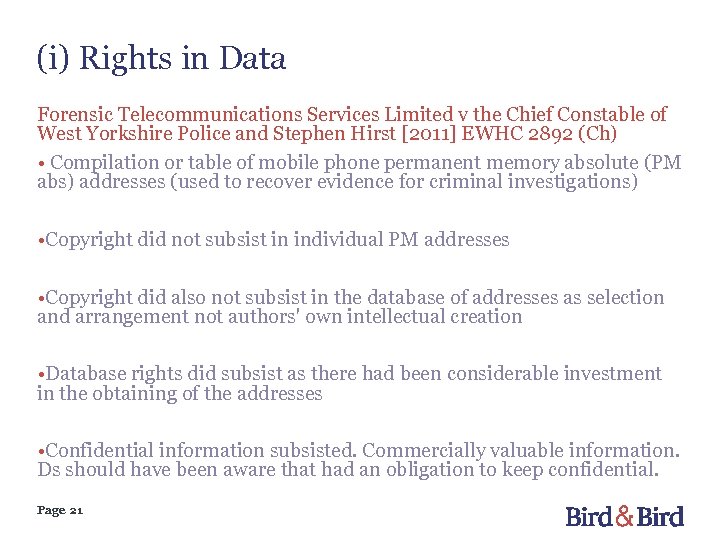 (i) Rights in Data

Forensic Telecommunications Services Limited v the Chief Constable of West Yorkshire Police and Stephen Hirst [2011] EWHC 2892 (Ch)

• Compilation or table of mobile phone permanent memory absolute (PM abs) addresses (used to recover evidence for criminal investigations)

•Copyright did not subsist in individual PM addresses

•Copyright did also not subsist in the database of addresses as selection and arrangement not authors' own intellectual creation

•Database rights did subsist as there had been considerable investment in the obtaining of the addresses

•Confidential information subsisted. Commercially valuable information. Ds should have been aware that had an obligation to keep confidential.

Page 21

Bird & Bird